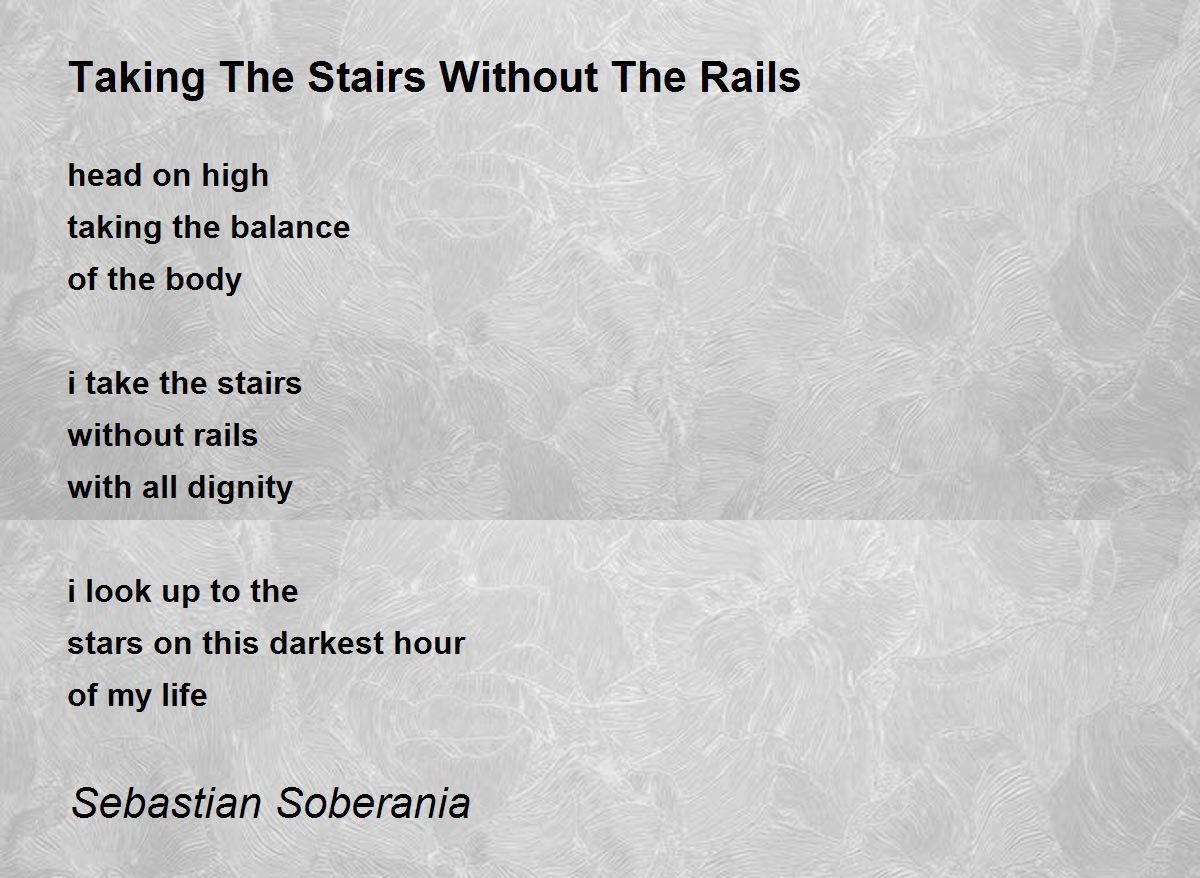 Taking The Stairs Without The Rails

head on high
taking the balance
of the body

i take the stairs
without rails
with all dignity

i look up to the
stars on this darkest hour
of my life

Sebastian Soberania